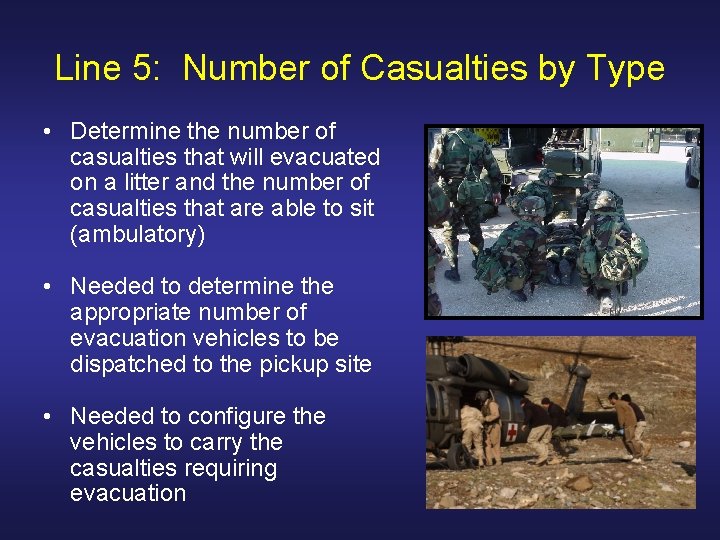 Line 5: Number of Casualties by Type

• Determine the number of casualties that will evacuated on a litter and the number of casualties that are able to sit (ambulatory)

• Needed to determine the appropriate number of evacuation vehicles to be dispatched to the pickup site

• Needed to configure the vehicles to carry the casualties requiring evacuation